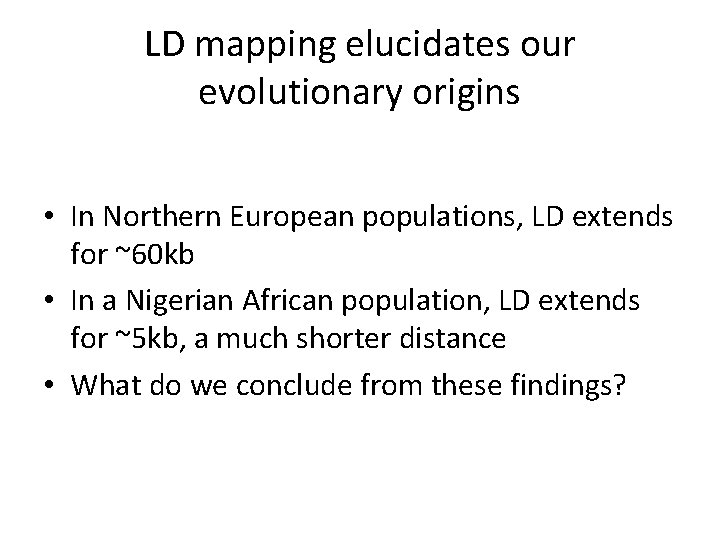 LD mapping elucidates our evolutionary origins

• In Northern European populations, LD extends for ~60kb

• In a Nigerian African population, LD extends for ~5kb, a much shorter distance

• What do we conclude from these findings?